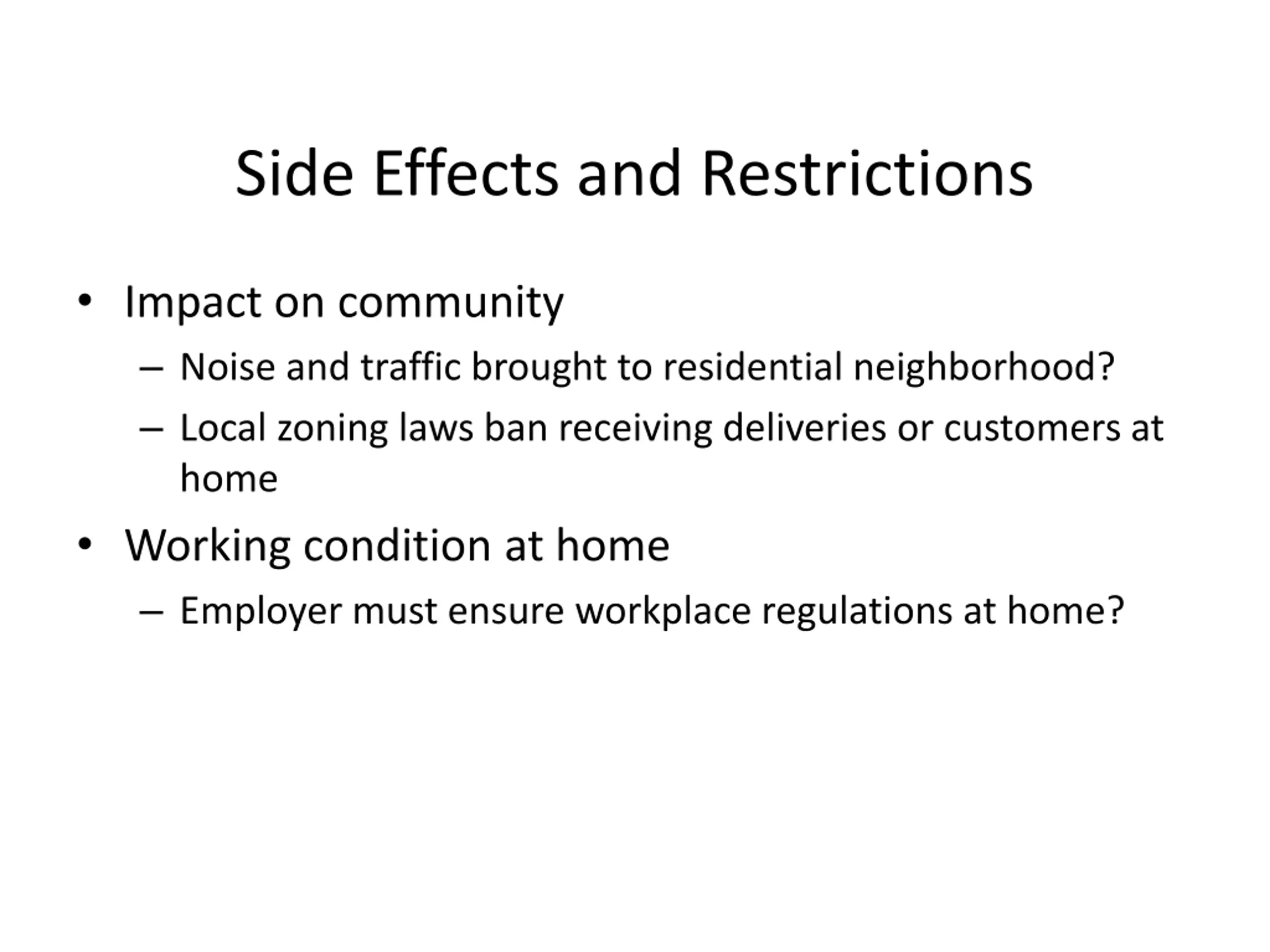 Side Effects and Restrictions

• Impact on community
– Noise and traffic brought to residential neighborhood?
– Local zoning laws ban receiving deliveries or customers at home

• Working condition at home
– Employer must ensure workplace regulations at home?